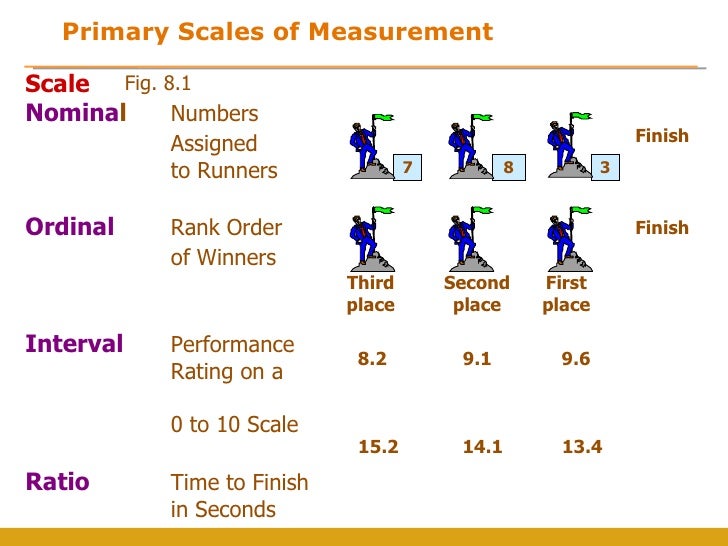 Primary Scales of Measurement

Scale Fig. 8.1

Nominal Numbers Assigned to Runners

7 8 3 Finish

Ordinal Rank Order of Winners

Finish

Third place Second place First place

Interval Performance Rating on a 0 to 10 Scale

8.2 9.1 9.6

15.2 14.1 13.4

Ratio Time to Finish in Seconds